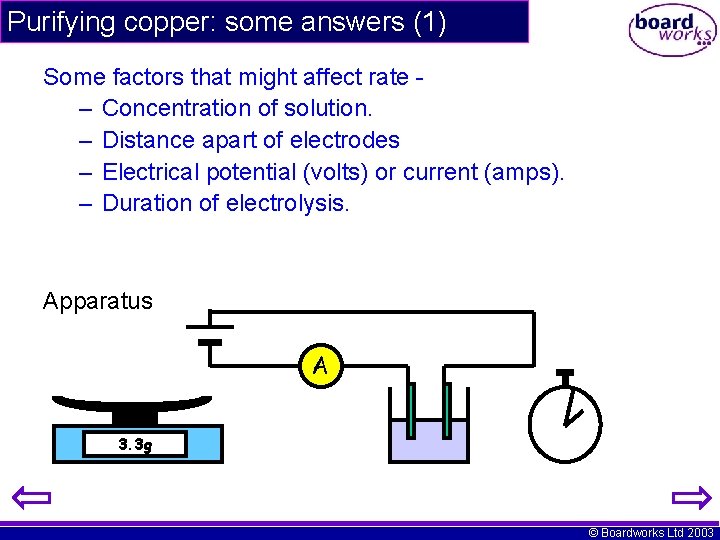 Purifying copper: some answers (1)

board works

Some factors that might affect rate -
– Concentration of solution.
– Distance apart of electrodes
– Electrical potential (volts) or current (amps).
– Duration of electrolysis.

Apparatus

A

3.3g

© Boardworks Ltd 2003